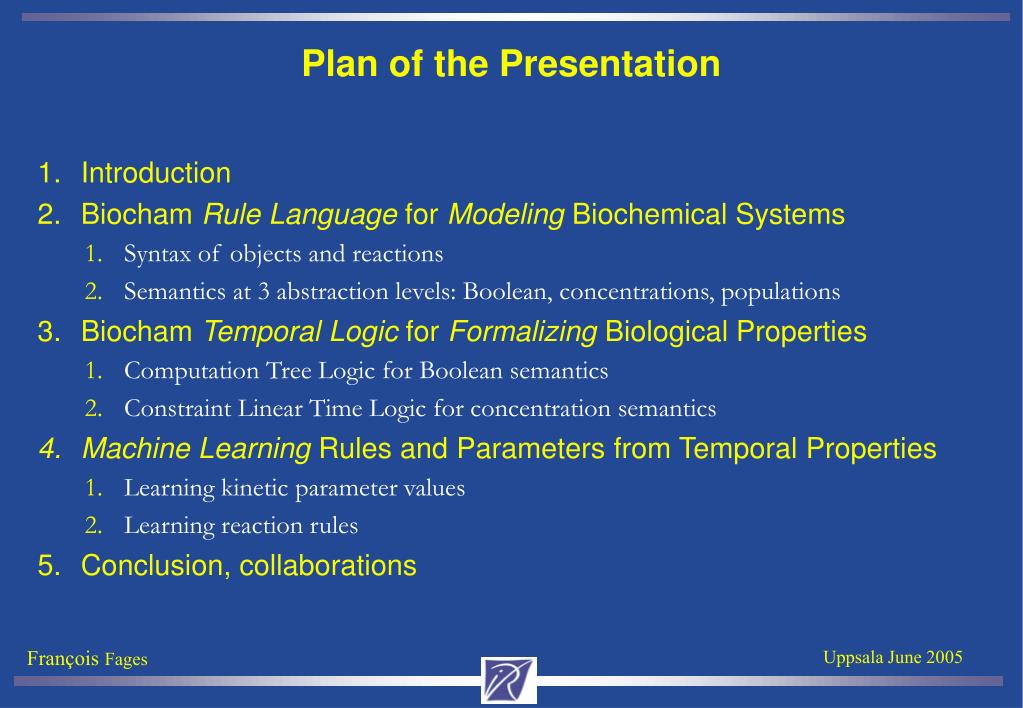 Plan of the Presentation

1. Introduction
2. Biocham Rule Language for Modeling Biochemical Systems
   1. Syntax of objects and reactions
   2. Semantics at 3 abstraction levels: Boolean, concentrations, populations
3. Biocham Temporal Logic for Formalizing Biological Properties
   1. Computation Tree Logic for Boolean semantics
   2. Constraint Linear Time Logic for concentration semantics
4. Machine Learning Rules and Parameters from Temporal Properties
   1. Learning kinetic parameter values
   2. Learning reaction rules
5. Conclusion, collaborations

François Fages

Uppsala June 2005